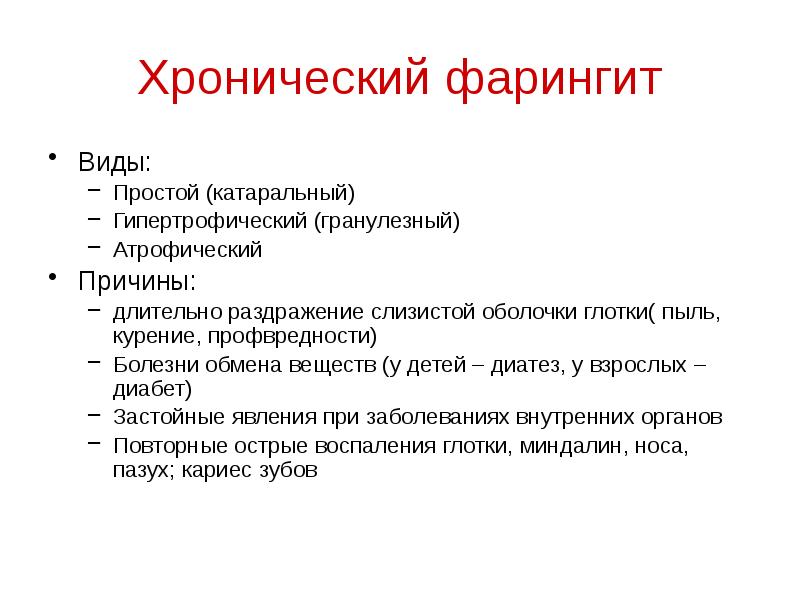 Хронический фарингит

• Виды:
– Простой (катаральный)
– Гипертрофический (гранулезный)
– Атрофический
• Причины:
– длительно раздражение слизистой оболочки глотки( пыль, курение, профвредности)
– Болезни обмена веществ (у детей – диатез, у взрослых – диабет)
– Застойные явления при заболеваниях внутренних органов
– Повторные острые воспаления глотки, миндалин, носа, пазух; кариес зубов